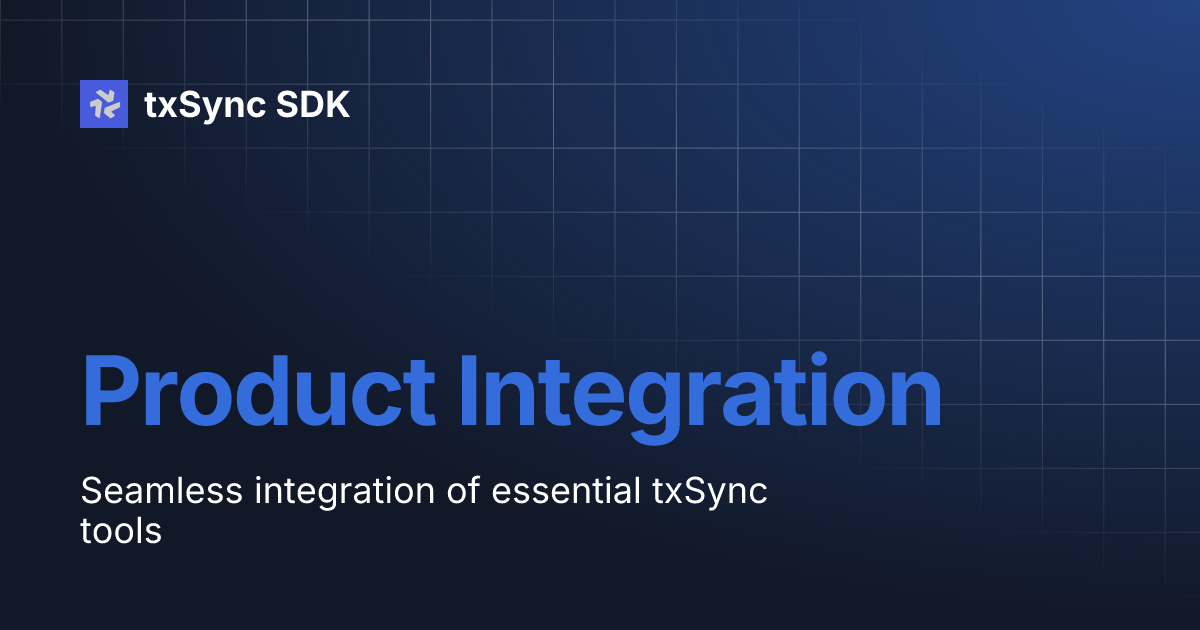 txSync SDK

Product Integration

Seamless integration of essential txSync tools